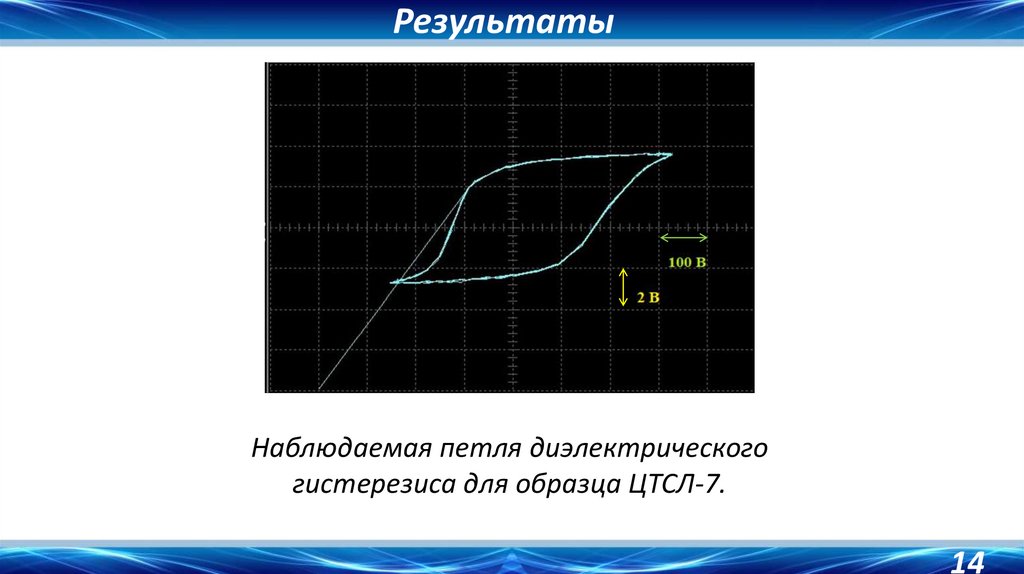 Результаты

100 В

2 В

Наблюдаемая петля диэлектрического гистерезиса для образца ЦТСЛ-7.

14